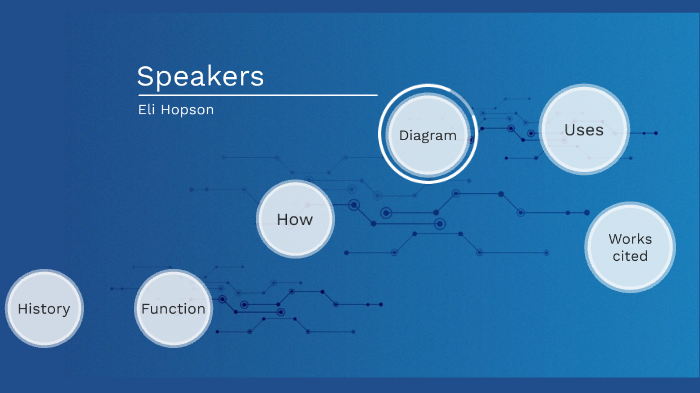 Speakers

Eli Hopson

Diagram

Uses

How

Works cited

History

Function